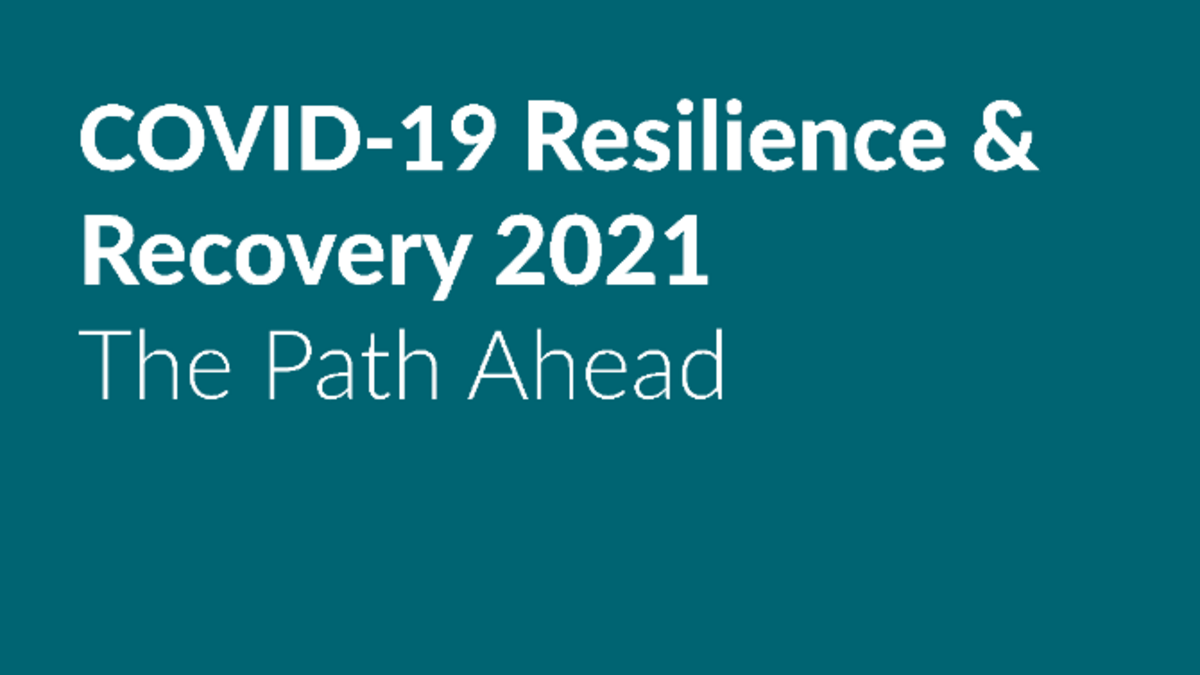 COVID-19 Resilience & Recovery 2021
The Path Ahead